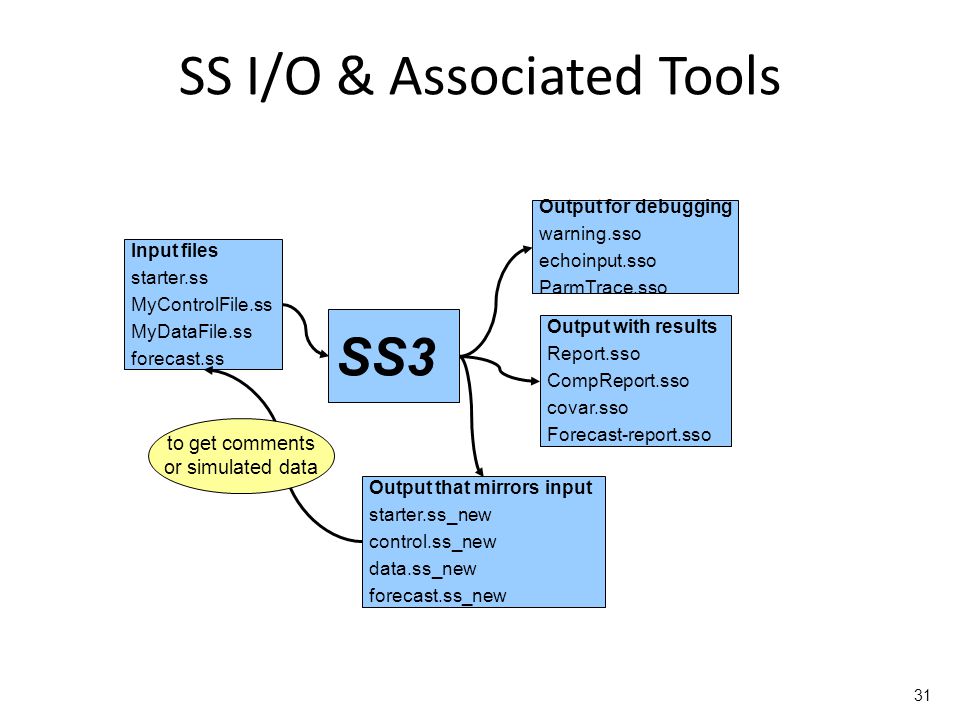 SS I/O & Associated Tools

Input files
starter.ss
MyControlFile.ss
MyDataFile.ss
forecast.ss

SS3

Output for debugging
warning.sso
echoinput.sso
ParmTrace.sso

Output with results
Report.sso
CompReport.sso
covar.sso
Forecast-report.sso

to get comments or simulated data

Output that mirrors input
starter.ss_new
control.ss_new
data.ss_new
forecast.ss_new

31